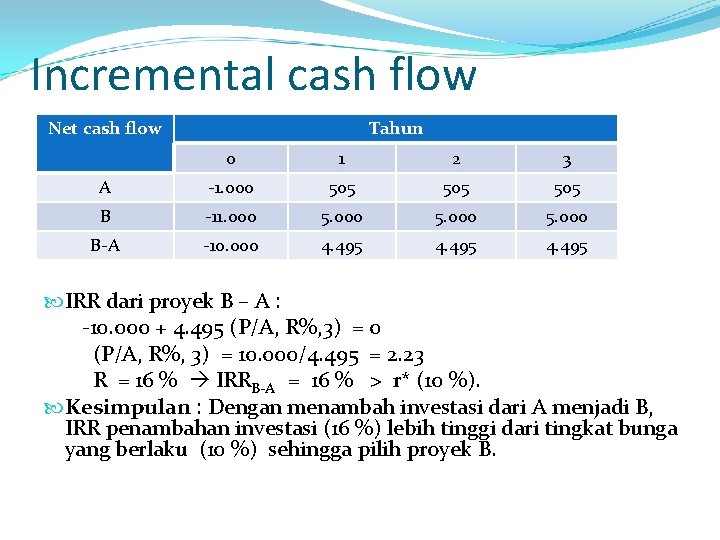 Incremental cash flow

| Net cash flow | Tahun | | | |
|---|---|---|---|---|
| | 0 | 1 | 2 | 3 |
| A | -1.000 | 505 | 505 | 505 |
| B | -11.000 | 5.000 | 5.000 | 5.000 |
| B-A | -10.000 | 4.495 | 4.495 | 4.495 |

IRR dari proyek B – A :
-10.000 + 4.495 (P/A, R%,3) = 0
(P/A, R%, 3) = 10.000/4.495 = 2.23
R = 16 % → $IRR_{B-A}$ = 16 % > r* (10 %).

Kesimpulan : Dengan menambah investasi dari A menjadi B, IRR penambahan investasi (16 %) lebih tinggi dari tingkat bunga yang berlaku (10 %) sehingga pilih proyek B.